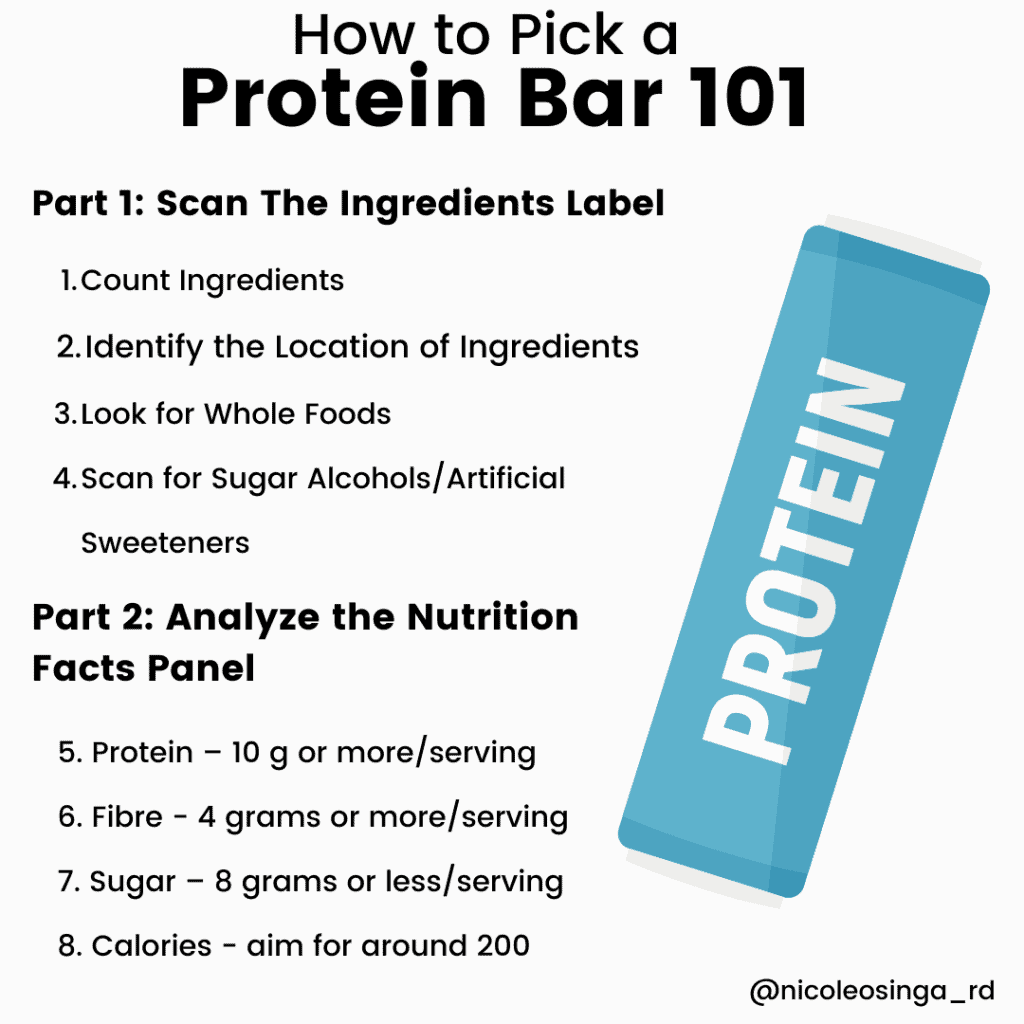 How to Pick a
Protein Bar 101

Part 1: Scan The Ingredients Label

1. Count Ingredients
2. Identify the Location of Ingredients
3. Look for Whole Foods
4. Scan for Sugar Alcohols/Artificial Sweeteners

Part 2: Analyze the Nutrition Facts Panel

5. Protein – 10 g or more/serving
6. Fibre - 4 grams or more/serving
7. Sugar – 8 grams or less/serving
8. Calories - aim for around 200

PROTEIN

@nicoleosinga_rd